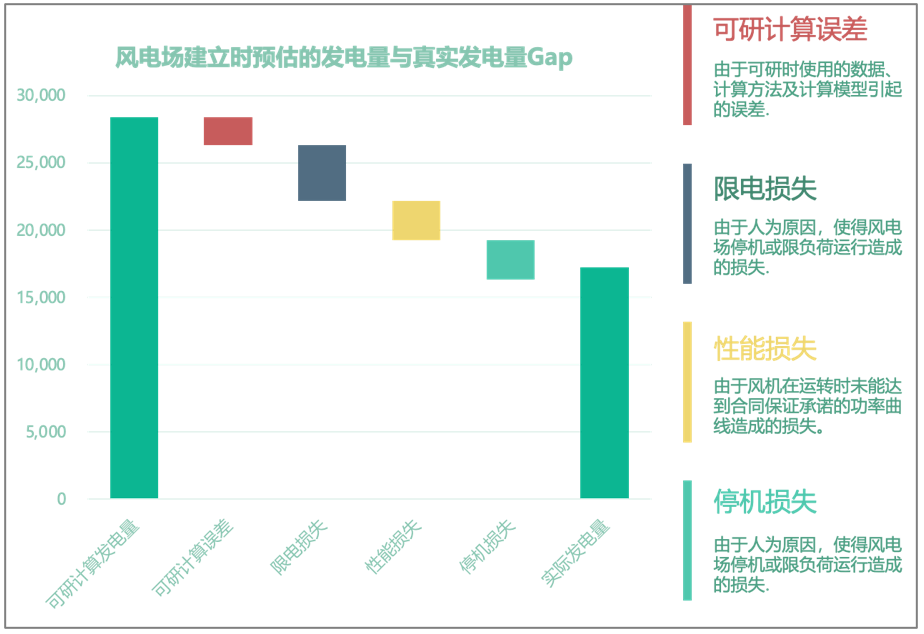 风电场建立时预估的发电量与真实发电量Gap

30,000
25,000
20,000
15,000
10,000
5,000
0

可研计算发电量
可研计算误差
限电损失
性能损失
停机损失
实际发电量

可研计算误差

由于可研时使用的数据、计算方法及计算模型引起的误差.

限电损失

由于人为原因，使得风电场停机或限负荷运行造成的损失.

性能损失

由于风机在运转时未能达到合同保证承诺的功率曲线造成的损失。

停机损失

由于人为原因，使得风电场停机或限负荷运行造成的损失.